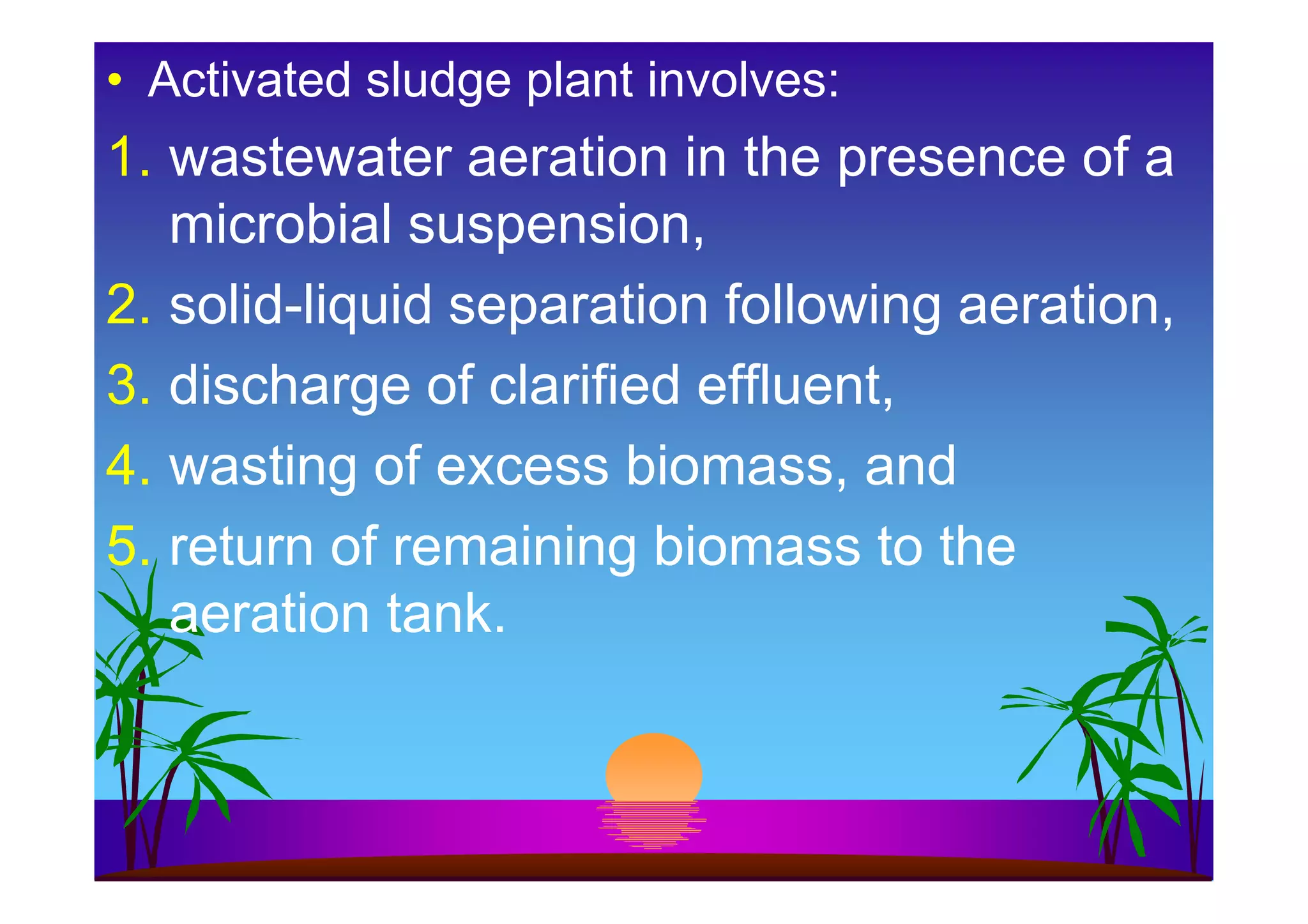 • Activated sludge plant involves:

1. wastewater aeration in the presence of a microbial suspension,
2. solid-liquid separation following aeration,
3. discharge of clarified effluent,
4. wasting of excess biomass, and
5. return of remaining biomass to the aeration tank.